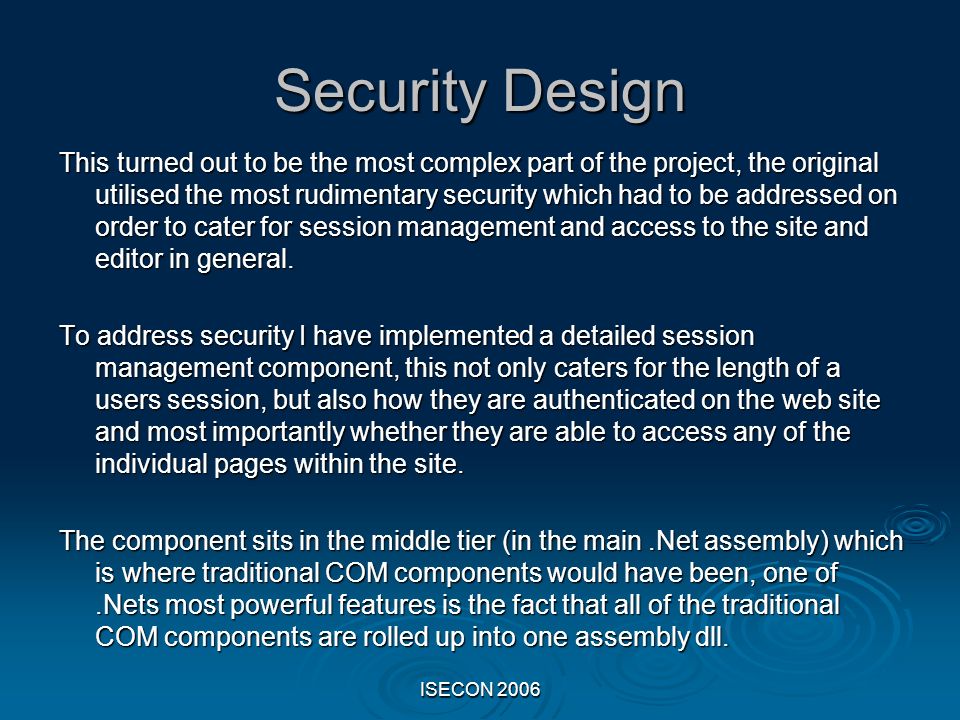 Security Design

This turned out to be the most complex part of the project, the original utilised the most rudimentary security which had to be addressed on order to cater for session management and access to the site and editor in general.

To address security I have implemented a detailed session management component, this not only caters for the length of a users session, but also how they are authenticated on the web site and most importantly whether they are able to access any of the individual pages within the site.

The component sits in the middle tier (in the main .Net assembly) which is where traditional COM components would have been, one of .Nets most powerful features is the fact that all of the traditional COM components are rolled up into one assembly dll.

ISECON 2006